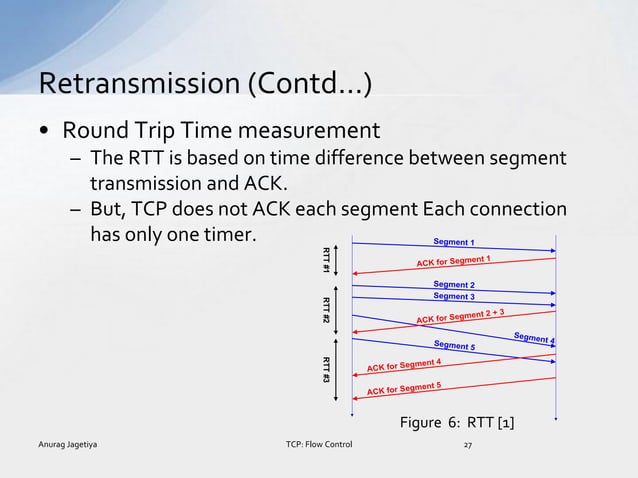 Retransmission (Contd…)

• Round Trip Time measurement
– The RTT is based on time difference between segment transmission and ACK.
– But, TCP does not ACK each segment Each connection has only one timer.

RTT #1
RTT #2
RTT #3

Segment 1
ACK for Segment 1
Segment 2
Segment 3
ACK for Segment 2 + 3
Segment 4
Segment 5
ACK for Segment 4
ACK for Segment 5

Figure 6: RTT [1]

Anurag Jagetiya
TCP: Flow Control
27